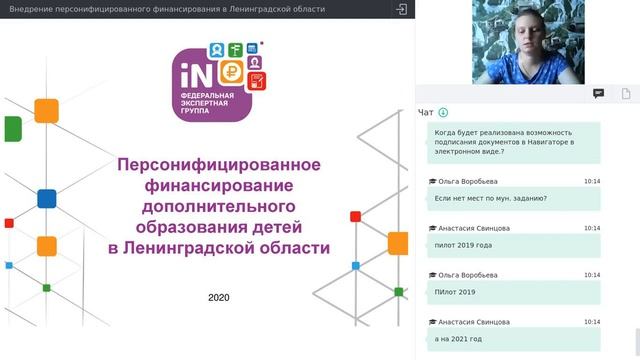 Внедрение персонифицированного финансирования в Ленинградской области

iN
ФЕДЕРАЛЬНАЯ ЭКСПЕРТНАЯ ГРУППА

Персонифицированное финансирование дополнительного образования детей в Ленинградской области

2020

Чат

Когда будет реализована возможность подписания документов в Навигаторе в электронном виде.?

Ольга Воробьева 10:14
Если нет мест по мун. заданию?

Анастасия Свинцова 10:14
пилот 2019 года

Ольга Воробьева 10:14
ПИлот 2019

Анастасия Свинцова 10:14
а на 2021 год